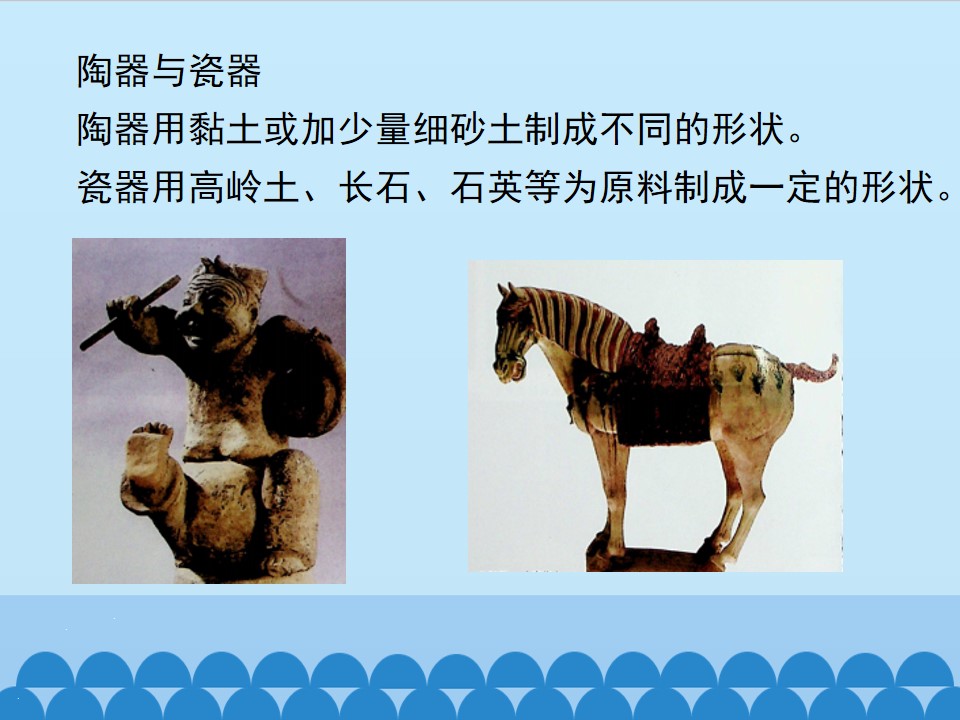 陶器与瓷器

陶器用黏土或加少量细砂土制成不同的形状。

瓷器用高岭土、长石、石英等为原料制成一定的形状。